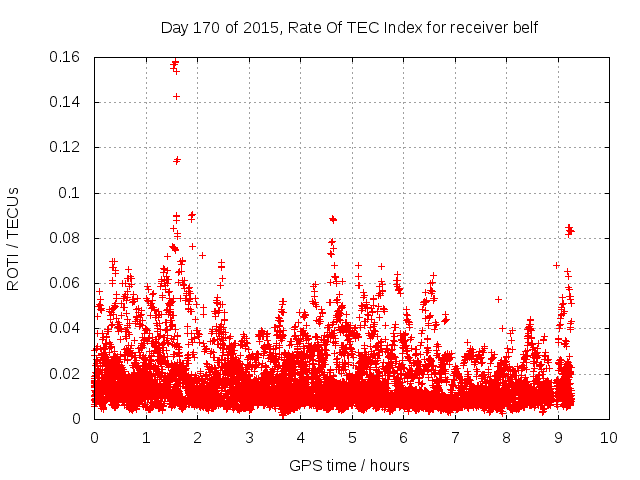 Day 170 of 2015, Rate Of TEC Index for receiver belf

ROTI / TECUs

0.16
0.14
0.12
0.1
0.08
0.06
0.04
0.02
0

0 1 2 3 4 5 6 7 8 9 10

GPS time / hours